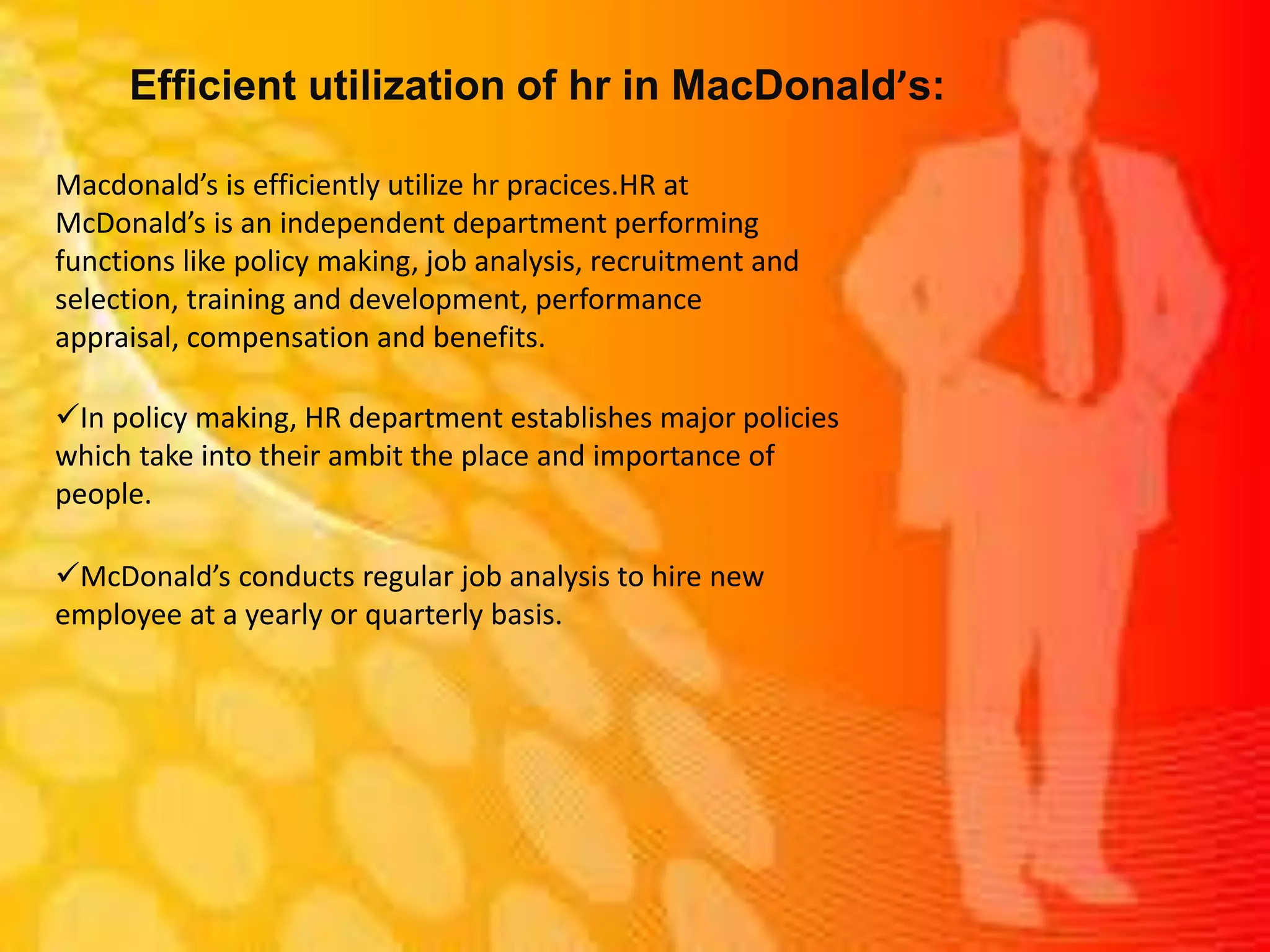 Efficient utilization of hr in MacDonald’s:

Macdonald’s is efficiently utilize hr pracices.HR at McDonald’s is an independent department performing functions like policy making, job analysis, recruitment and selection, training and development, performance appraisal, compensation and benefits.

✓In policy making, HR department establishes major policies which take into their ambit the place and importance of people.

✓McDonald’s conducts regular job analysis to hire new employee at a yearly or quarterly basis.